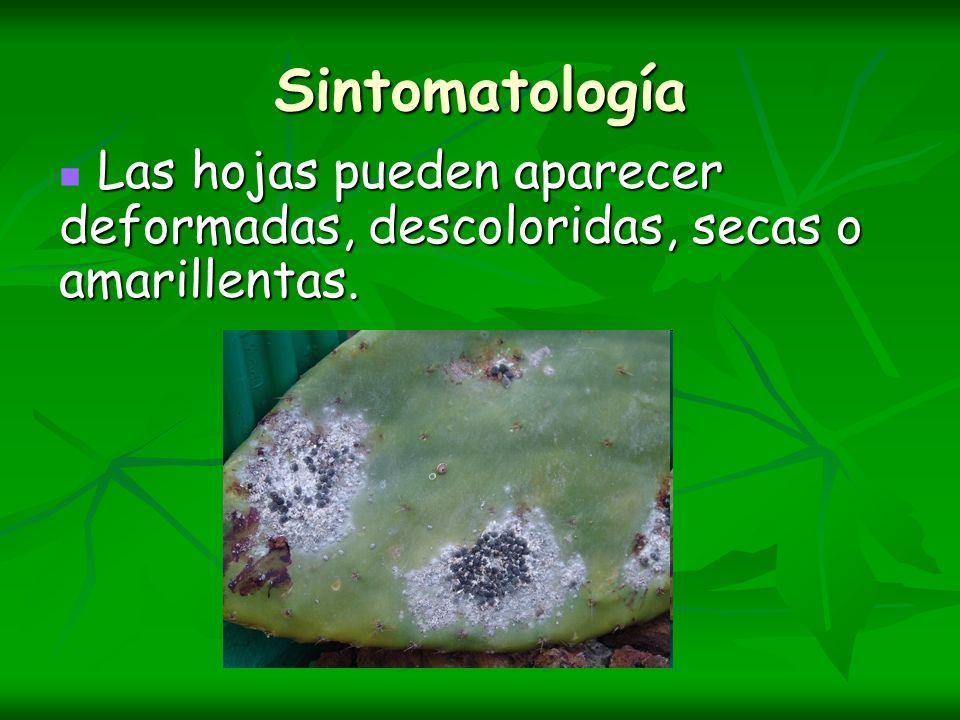 Sintomatología

Las hojas pueden aparecer deformadas, descoloridas, secas o amarillentas.